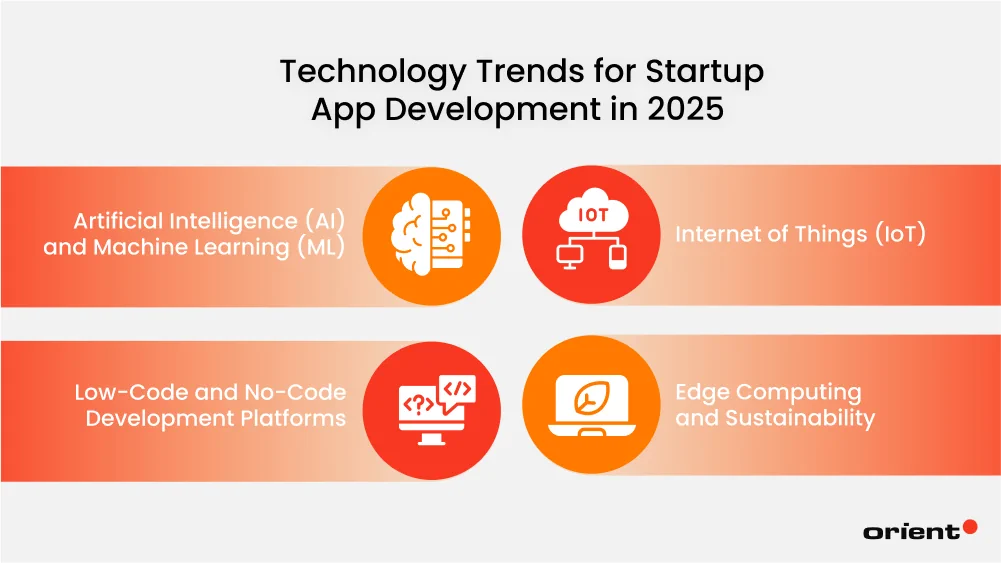 Technology Trends for Startup App Development in 2025

Artificial Intelligence (AI) and Machine Learning (ML)

IOT

Internet of Things (IoT)

Low-Code and No-Code Development Platforms

<?> </>

Edge Computing and Sustainability

orient